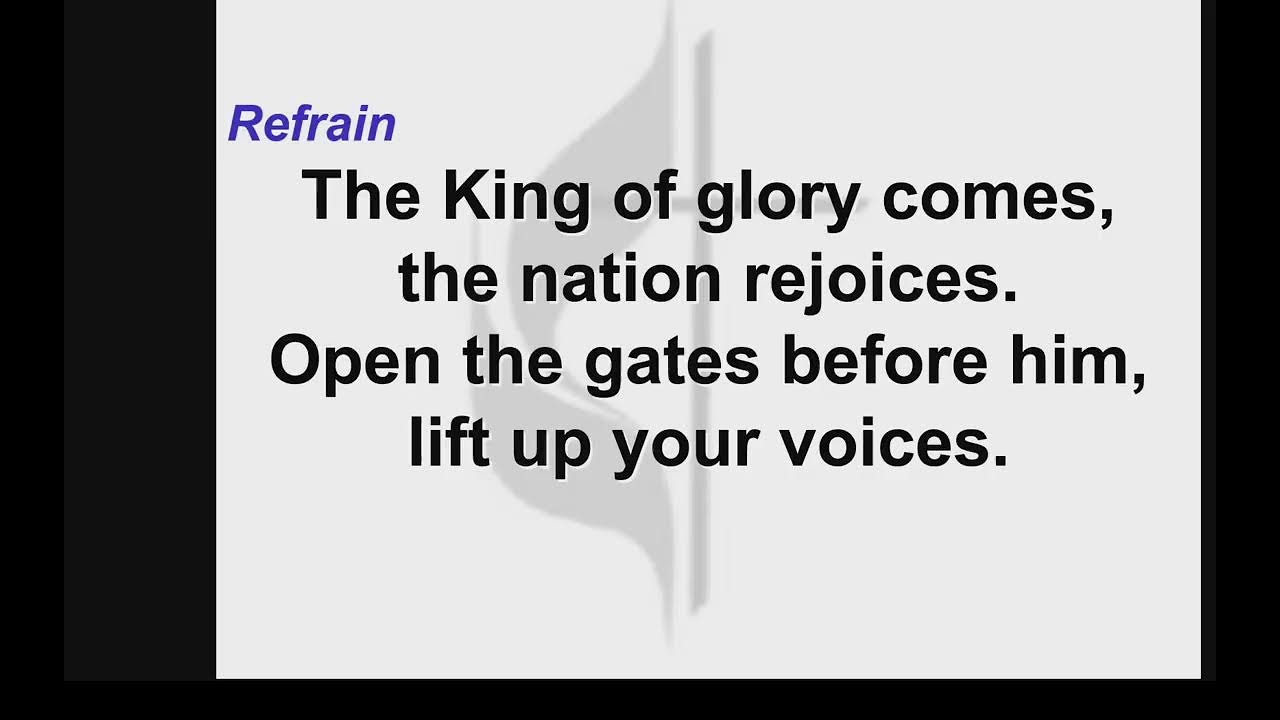 Refrain
The King of glory comes,
the nation rejoices.
Open the gates before him,
lift up your voices.